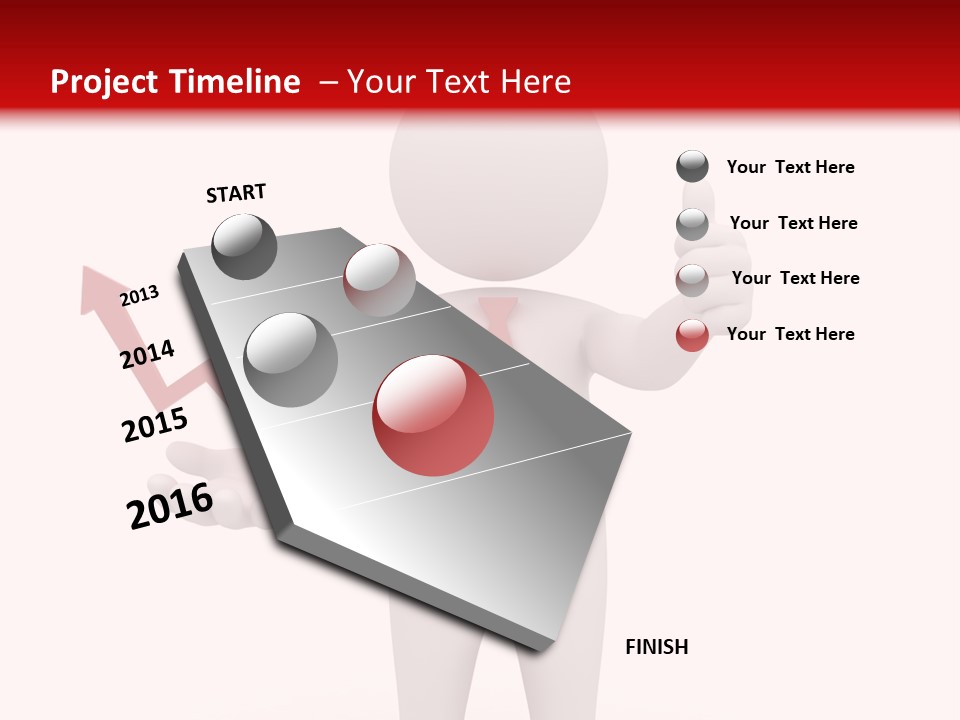 Project Timeline – Your Text Here

START

2013

2014

2015

2016

Your Text Here

Your Text Here

Your Text Here

Your Text Here

FINISH